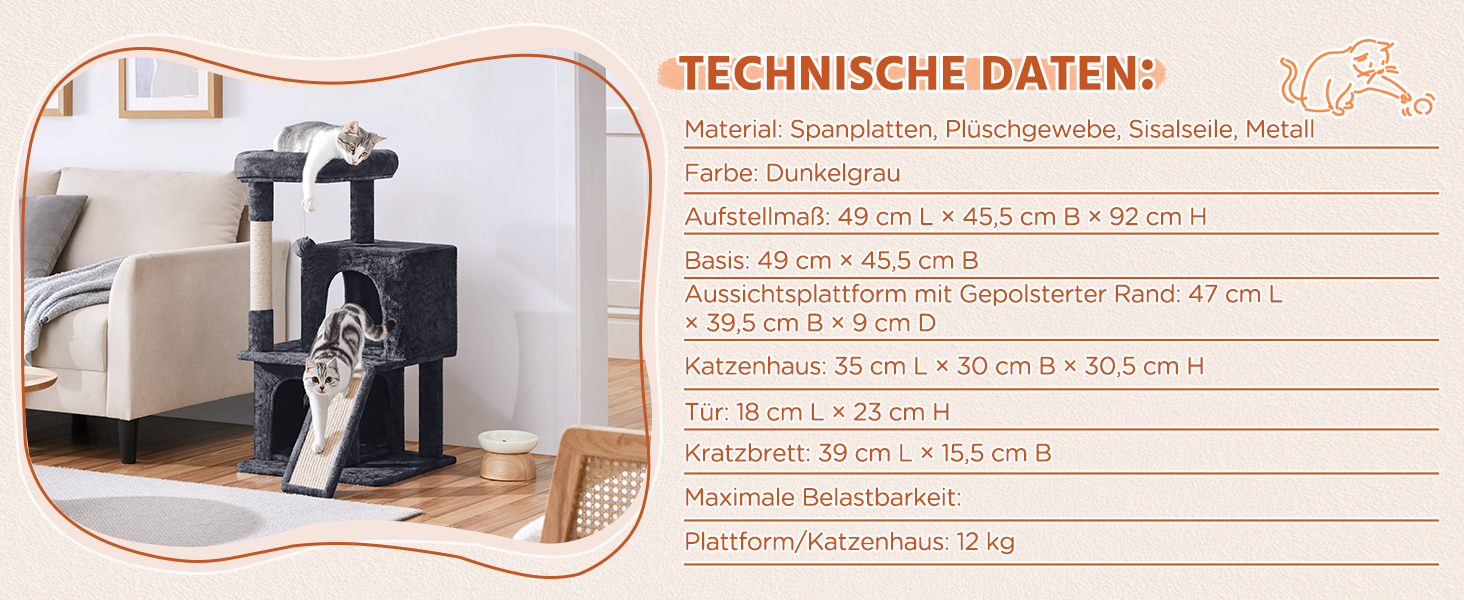 TECHNISCHE DATEN:

Material: Spanplatten, Plüschgewebe, Sisalseile, Metall

Farbe: Dunkelgrau

Aufstellmaß: 49 cm L × 45,5 cm B × 92 cm H

Basis: 49 cm × 45,5 cm B

Aussichtsplattform mit Gepolsterter Rand: 47 cm L × 39,5 cm B × 9 cm D

Katzenhaus: 35 cm L × 30 cm B × 30,5 cm H

Tür: 18 cm L × 23 cm H

Kratzbrett: 39 cm L × 15,5 cm B

Maximale Belastbarkeit:

Plattform/Katzenhaus: 12 kg